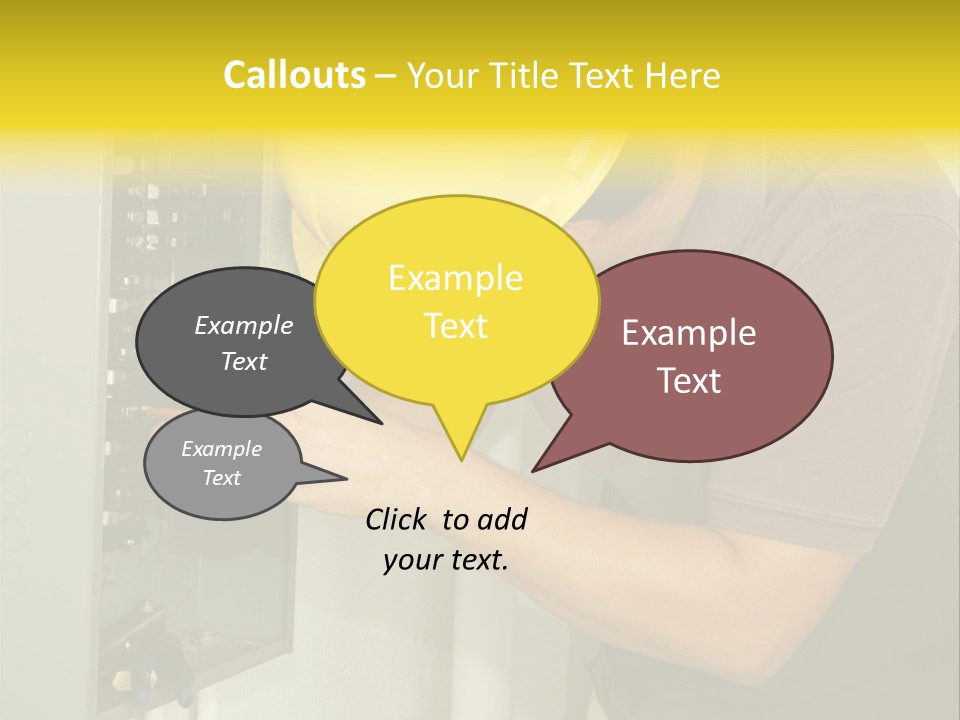 Callouts – Your Title Text Here

Example Text

Example Text

Example Text

Example Text

Click to add your text.